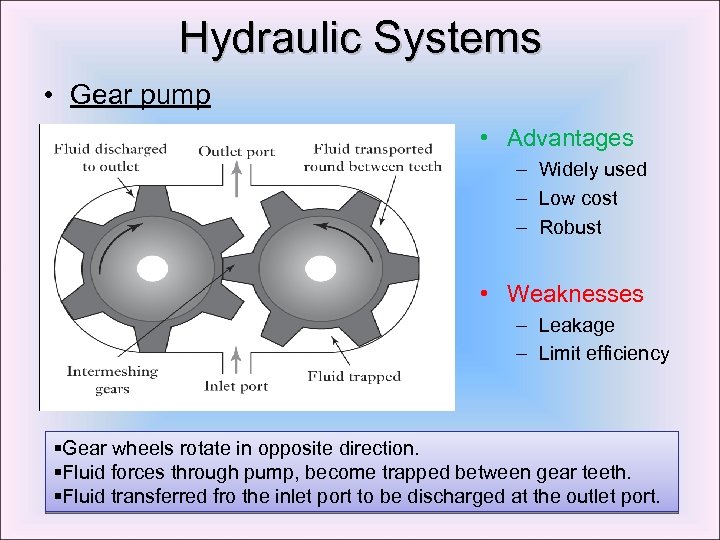 Hydraulic Systems

• Gear pump

Fluid discharged to outlet

Outlet port

Fluid transported round between teeth

Intermeshing gears

Inlet port

Fluid trapped

• Advantages
– Widely used
– Low cost
– Robust

• Weaknesses
– Leakage
– Limit efficiency

▪Gear wheels rotate in opposite direction.
▪Fluid forces through pump, become trapped between gear teeth.
▪Fluid transferred fro the inlet port to be discharged at the outlet port.